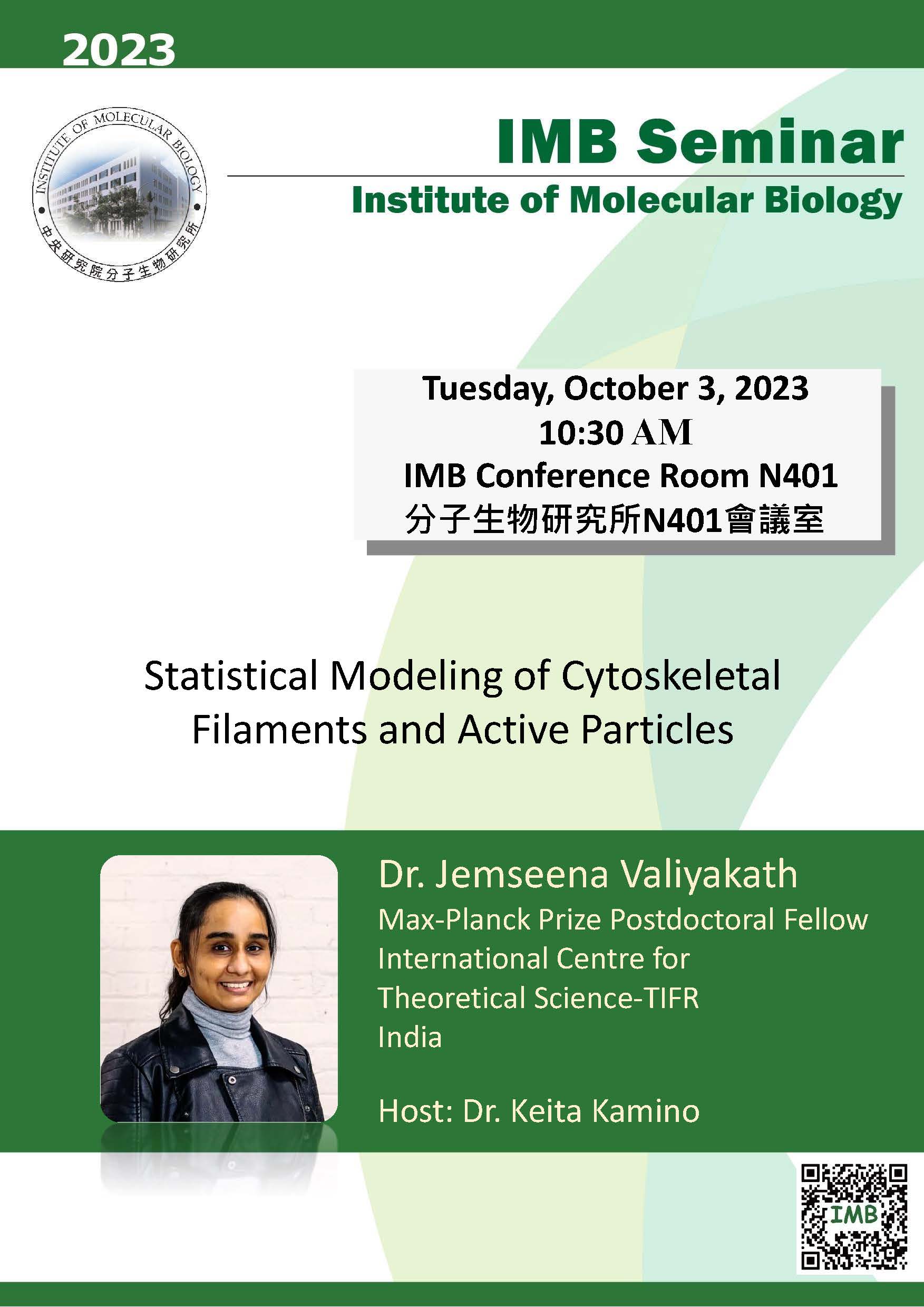 2023

INSTITUTE OF MOLECULAR BIOLOGY
中央研究院分子生物研究所

IMB Seminar
Institute of Molecular Biology

Tuesday, October 3, 2023
10:30 AM
IMB Conference Room N401
分子生物研究所N401會議室

Statistical Modeling of Cytoskeletal Filaments and Active Particles

Dr. Jemseena Valiyakath
Max-Planck Prize Postdoctoral Fellow
International Centre for Theoretical Science-TIFR
India

Host: Dr. Keita Kamino

IMB